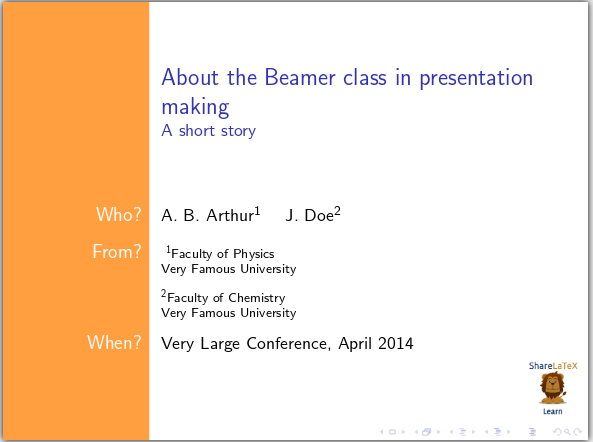 About the Beamer class in presentation making
A short story

Who? A. B. Arthur$^1$ J. Doe$^2$

From? $^1$Faculty of Physics
Very Famous University

$^2$Faculty of Chemistry
Very Famous University

When? Very Large Conference, April 2014

ShareLaTeX
Learn